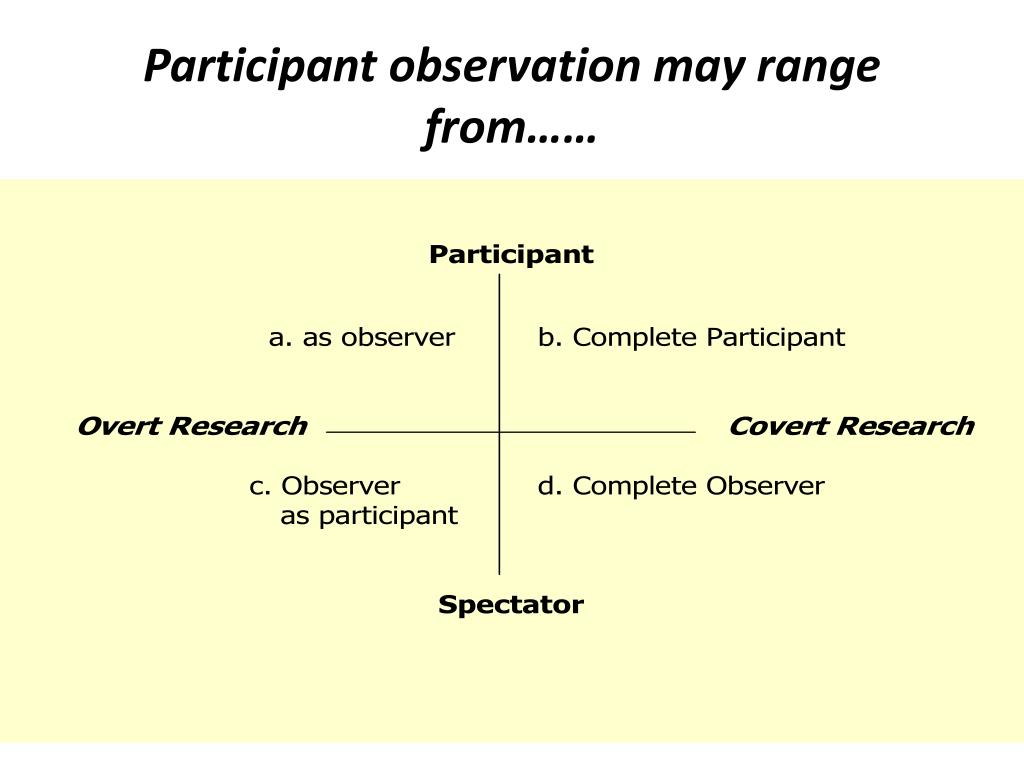 Participant observation may range from……

Participant

a. as observer

b. Complete Participant

Overt Research

Covert Research

c. Observer as participant

d. Complete Observer

Spectator